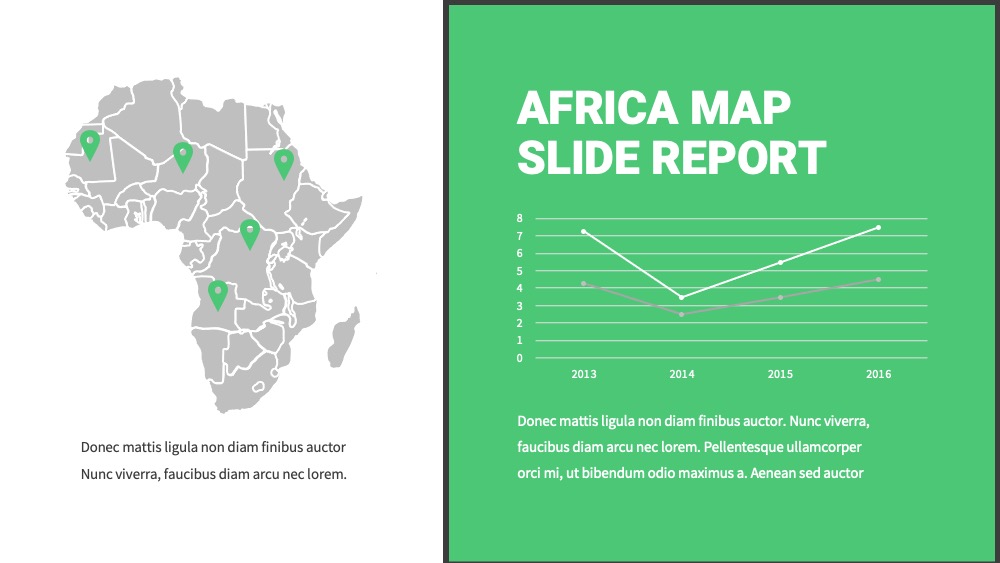 Donec mattis ligula non diam finibus auctor Nunc viverra, faucibus diam arcu nec lorem.

AFRICA MAP SLIDE REPORT

8
7
6
5
4
3
2
1
0
2013
2014
2015
2016

Donec mattis ligula non diam finibus auctor. Nunc viverra, faucibus diam arcu nec lorem. Pellentesque ullamcorper orci mi, ut bibendum odio maximus a. Aenean sed auctor